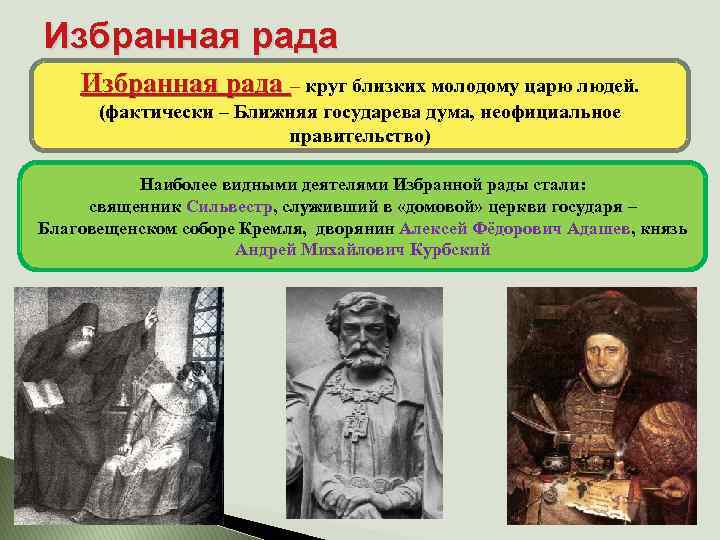 Избранная рада

Избранная рада – круг близких молодому царю людей. (фактически – Ближняя государева дума, неофициальное правительство)

Наиболее видными деятелями Избранной рады стали: священник Сильвестр, служивший в «домовой» церкви государя – Благовещенском соборе Кремля, дворянин Алексей Фёдорович Адашев, князь Андрей Михайлович Курбский